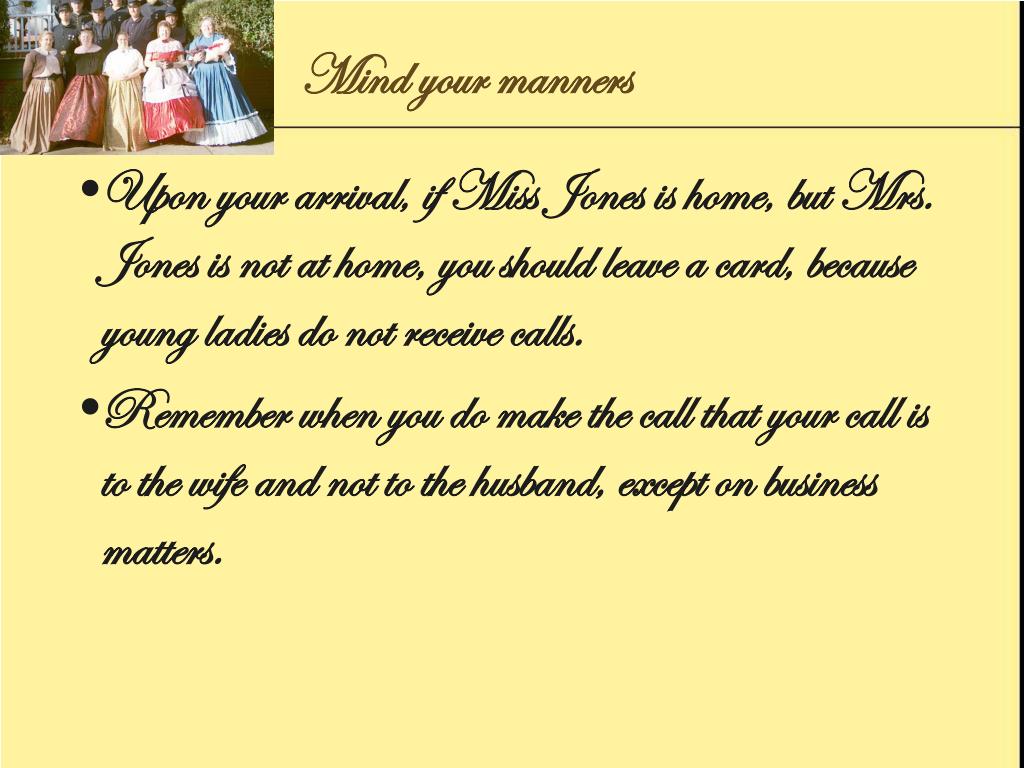 Mind your manners

• Upon your arrival, if Miss Jones is home, but Mrs. Jones is not at home, you should leave a card, because young ladies do not receive calls.

• Remember when you do make the call that your call is to the wife and not to the husband, except on business matters.